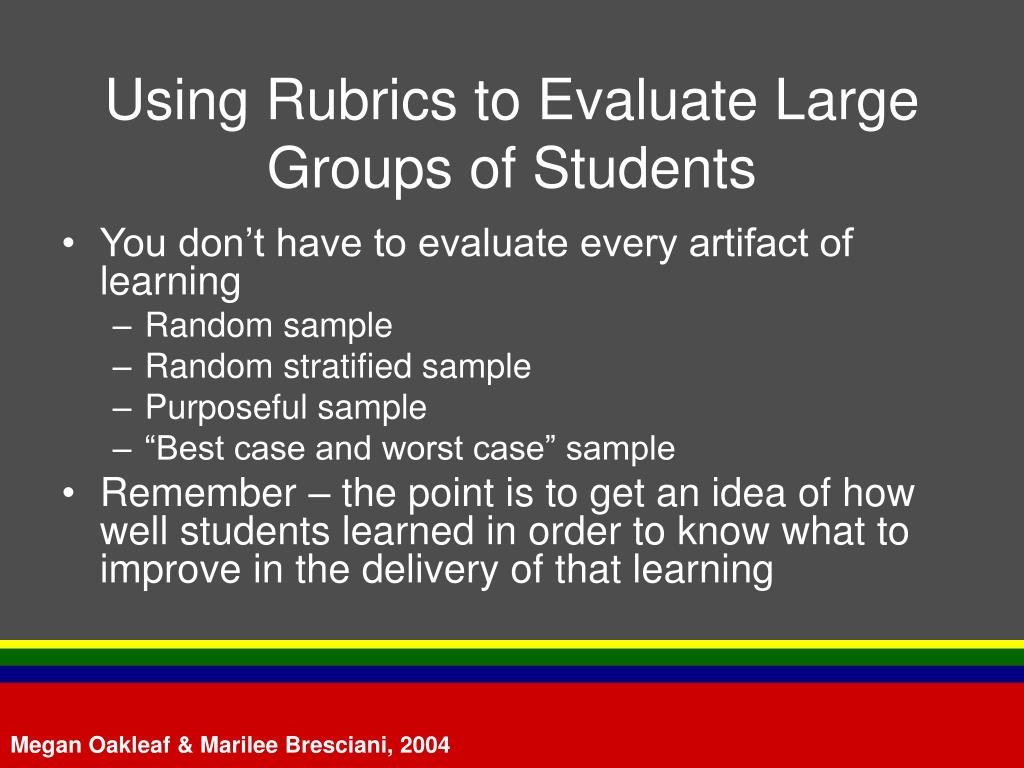 Using Rubrics to Evaluate Large Groups of Students

• You don’t have to evaluate every artifact of learning
  – Random sample
  – Random stratified sample
  – Purposeful sample
  – “Best case and worst case” sample
• Remember – the point is to get an idea of how well students learned in order to know what to improve in the delivery of that learning

Megan Oakleaf & Marilee Bresciani, 2004